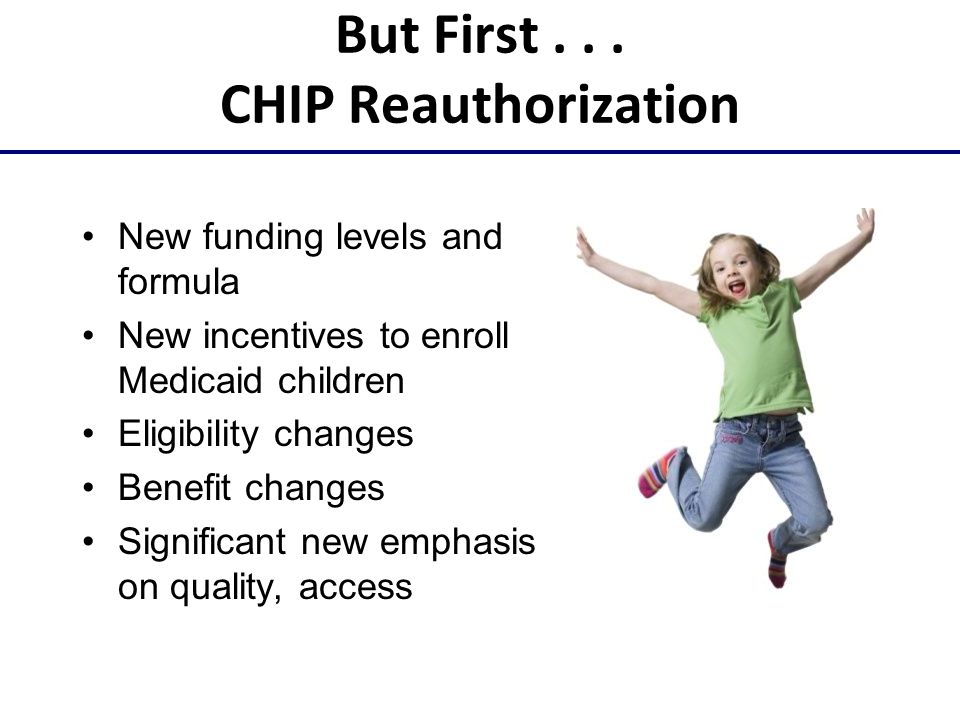 But First . . .
CHIP Reauthorization

• New funding levels and formula
• New incentives to enroll Medicaid children
• Eligibility changes
• Benefit changes
• Significant new emphasis on quality, access